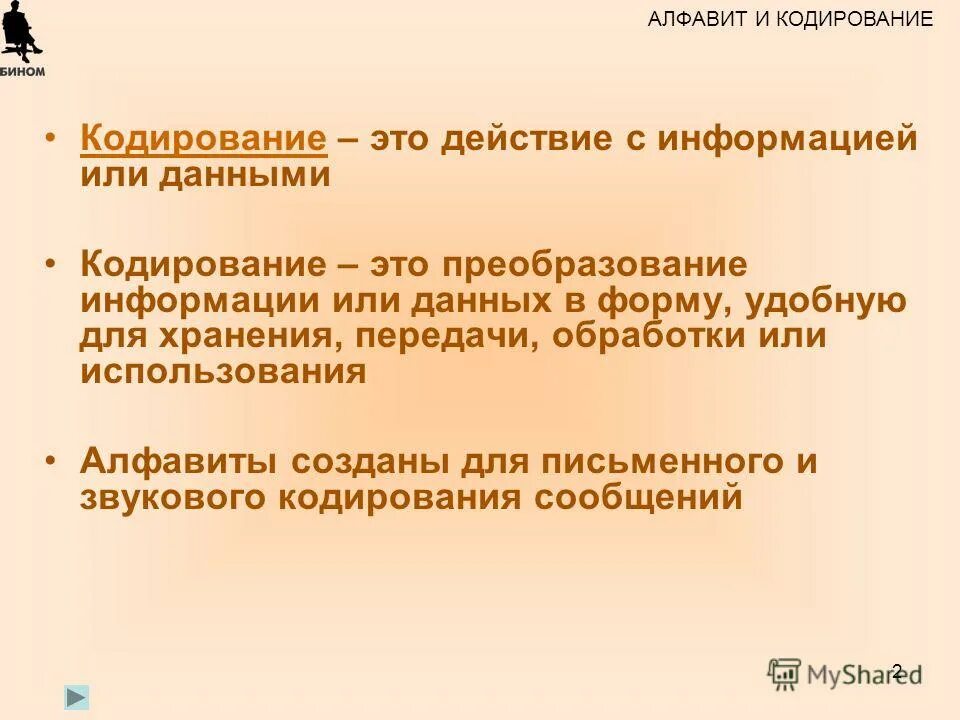 БИНОМ

АЛФАВИТ И КОДИРОВАНИЕ

• Кодирование – это действие с информацией или данными

• Кодирование – это преобразование информации или данных в форму, удобную для хранения, передачи, обработки или использования

• Алфавиты созданы для письменного и звукового кодирования сообщений

MyShared

2